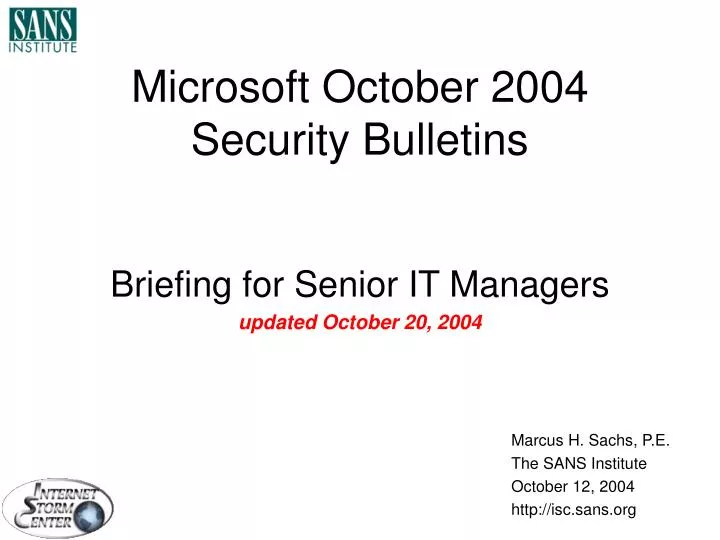 SANS INSTITUTE

Microsoft October 2004 Security Bulletins

Briefing for Senior IT Managers

updated October 20, 2004

Marcus H. Sachs, P.E.
The SANS Institute
October 12, 2004
http://isc.sans.org

INTERNET STORM CENTER